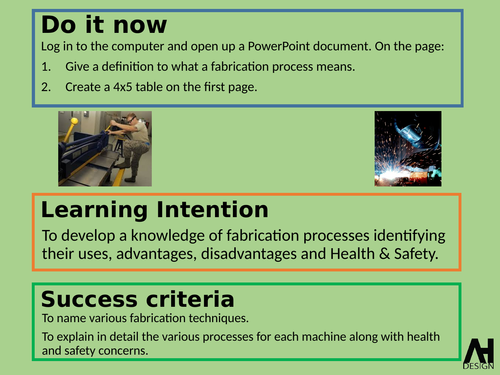 Do it now

Log in to the computer and open up a PowerPoint document. On the page:

1. Give a definition to what a fabrication process means.
2. Create a 4x5 table on the first page.

Learning Intention

To develop a knowledge of fabrication processes identifying their uses, advantages, disadvantages and Health & Safety.

Success criteria

To name various fabrication techniques.

To explain in detail the various processes for each machine along with health and safety concerns.

AH DESIGN